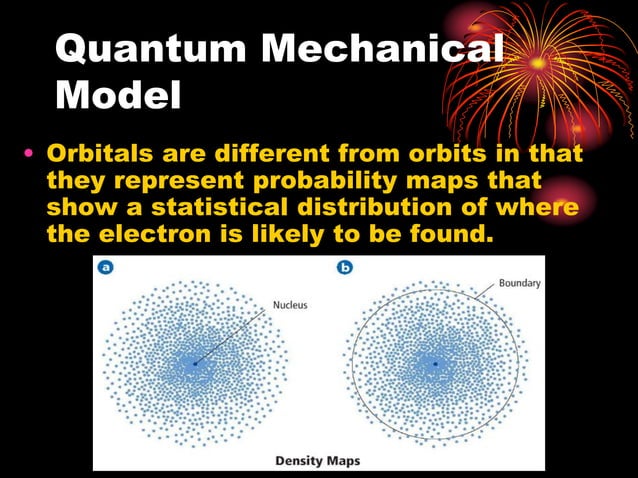 Quantum Mechanical Model

• Orbitals are different from orbits in that they represent probability maps that show a statistical distribution of where the electron is likely to be found.

a
Nucleus

b
Boundary

Density Maps